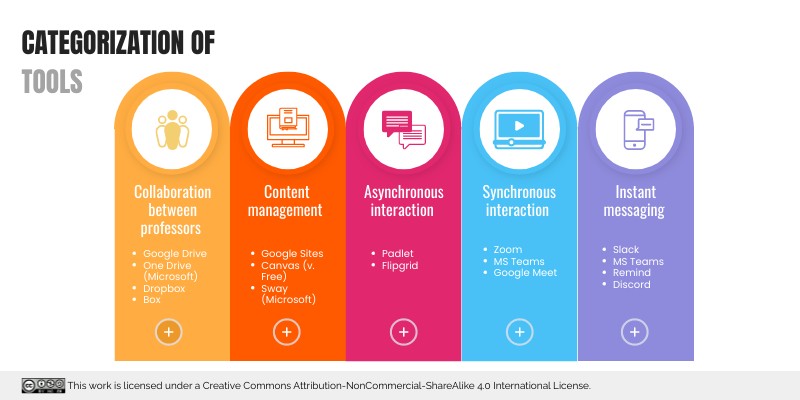 CATEGORIZATION OF TOOLS

Collaboration between professors

- Google Drive
- One Drive (Microsoft)
- Dropbox
- Box

+

Content management

- Google Sites
- Canvas (v. Free)
- Sway (Microsoft)

+

Asynchronous interaction

- Padlet
- Flipgrid

+

Synchronous interaction

- Zoom
- MS Teams
- Google Meet

+

Instant messaging

- Slack
- MS Teams
- Remind
- Discord

+

This work is licensed under a Creative Commons Attribution-NonCommercial-ShareAlike 4.0 International License.